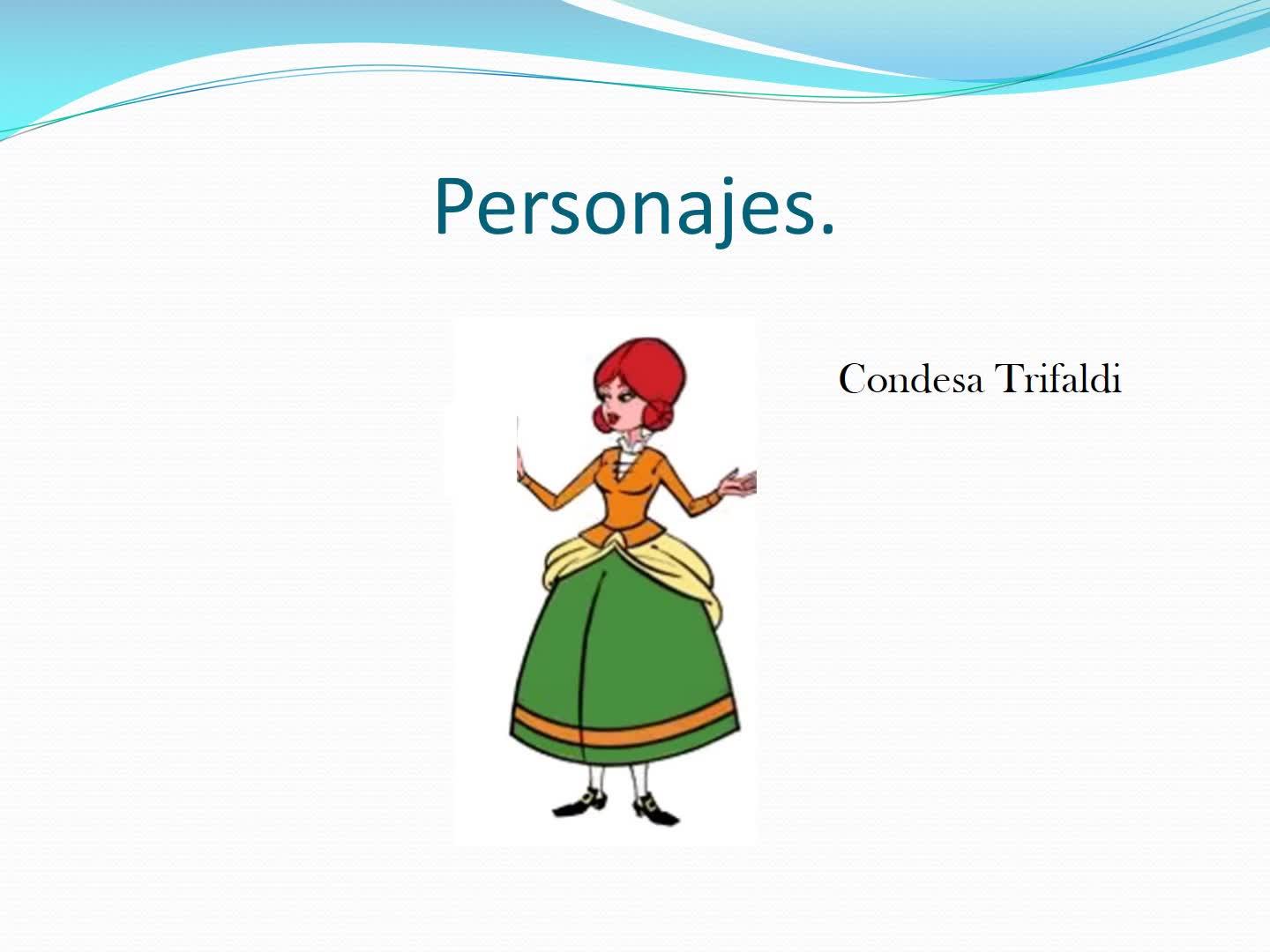 Personajes.

Condesa Trifaldi